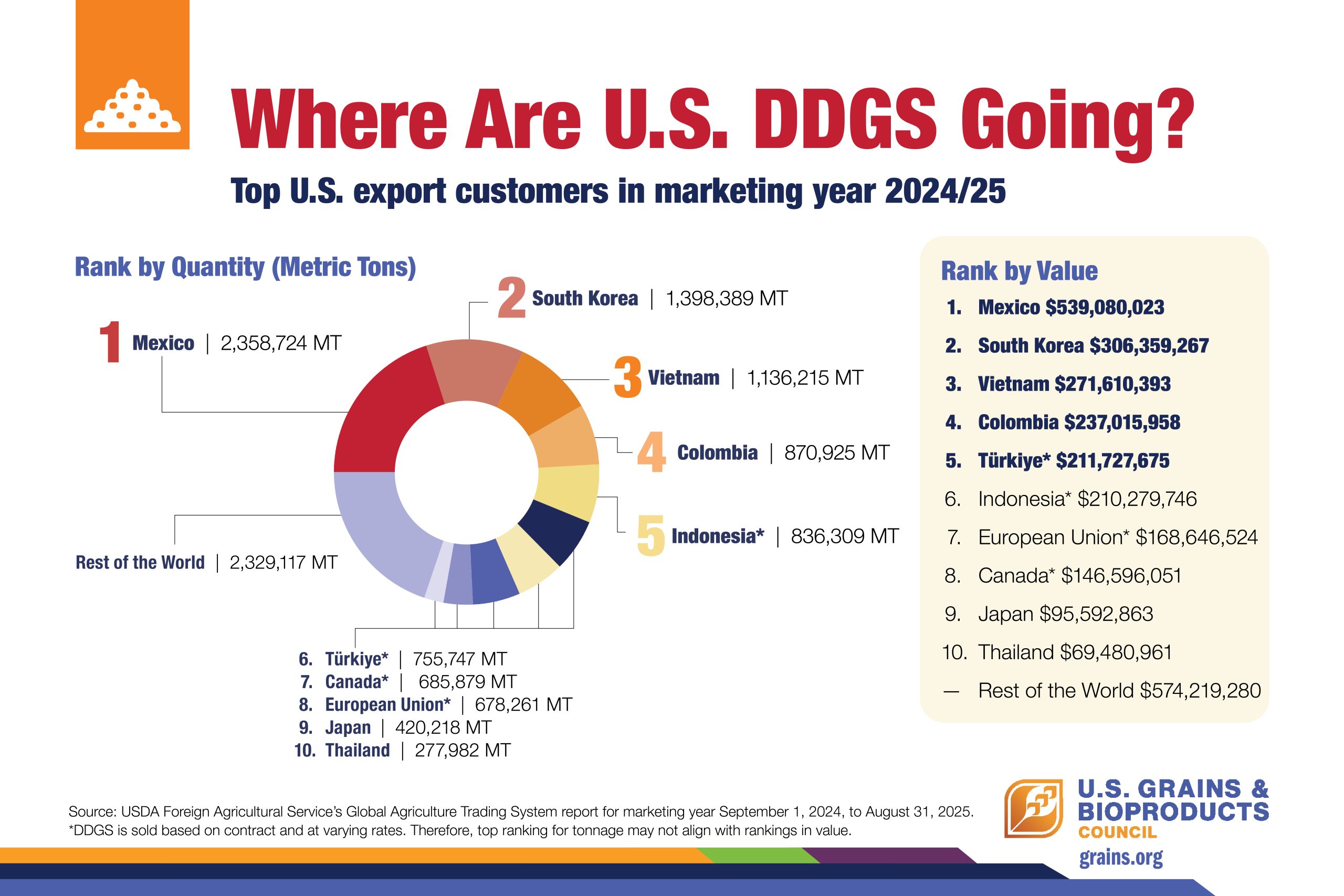 Where Are U.S. DDGS Going?

Top U.S. export customers in marketing year 2024/25

Rank by Quantity (Metric Tons)

1 Mexico | 2,358,724 MT

2 South Korea | 1,398,389 MT

3 Vietnam | 1,136,215 MT

4 Colombia | 870,925 MT

5 Indonesia* | 836,309 MT

Rest of the World | 2,329,117 MT

6. Türkiye* | 755,747 MT
7. Canada* | 685,879 MT
8. European Union* | 678,261 MT
9. Japan | 420,218 MT
10. Thailand | 277,982 MT

Rank by Value
1. Mexico $539,080,023
2. South Korea $306,359,267
3. Vietnam $271,610,393
4. Colombia $237,015,958
5. Türkiye* $211,727,675
6. Indonesia* $210,279,746
7. European Union* $168,646,524
8. Canada* $146,596,051
9. Japan $95,592,863
10. Thailand $69,480,961
— Rest of the World $574,219,280

Source: USDA Foreign Agricultural Service's Global Agriculture Trading System report for marketing year September 1, 2024, to August 31, 2025.
*DDGS is sold based on contract and at varying rates. Therefore, top ranking for tonnage may not align with rankings in value.

U.S. GRAINS & BIOPRODUCTS COUNCIL
grains.org